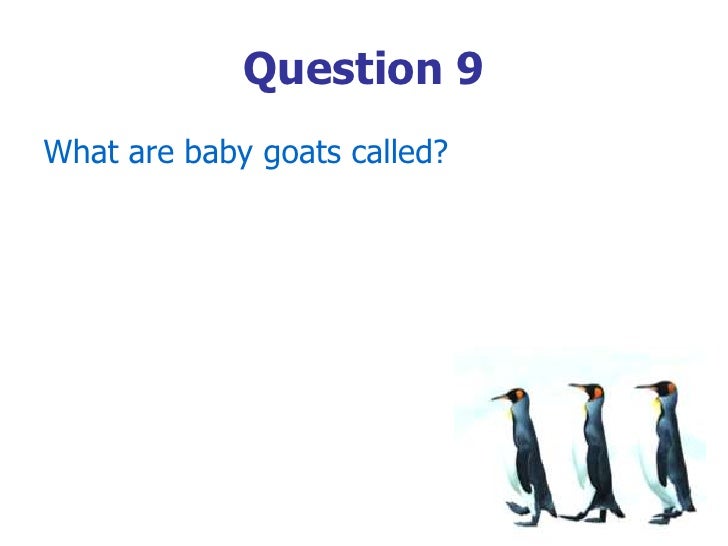 Question 9

What are baby goats called?